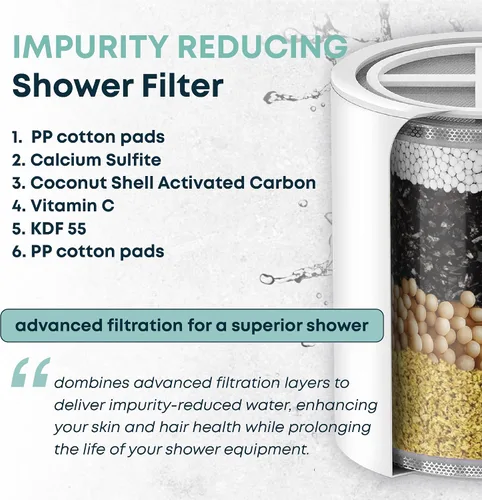 IMPURITY REDUCING
Shower Filter

1. PP cotton pads
2. Calcium Sulfite
3. Coconut Shell Activated Carbon
4. Vitamin C
5. KDF 55
6. PP cotton pads

advanced filtration for a superior shower

“ dombines advanced filtration layers to deliver impurity-reduced water, enhancing your skin and hair health while prolonging the life of your shower equipment.